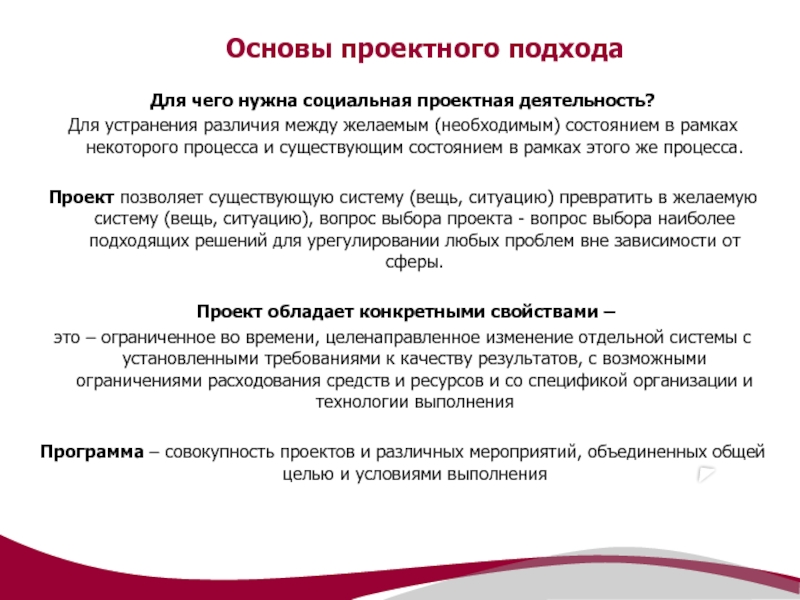 Основы проектного подхода

Для чего нужна социальная проектная деятельность?
Для устранения различия между желаемым (необходимым) состоянием в рамках некоторого процесса и существующим состоянием в рамках этого же процесса.

Проект позволяет существующую систему (вещь, ситуацию) превратить в желаемую систему (вещь, ситуацию), вопрос выбора проекта - вопрос выбора наиболее подходящих решений для урегулировании любых проблем вне зависимости от сферы.

Проект обладает конкретными свойствами –
это – ограниченное во времени, целенаправленное изменение отдельной системы с установленными требованиями к качеству результатов, с возможными ограничениями расходования средств и ресурсов и со спецификой организации и технологии выполнения

Программа – совокупность проектов и различных мероприятий, объединенных общей целью и условиями выполнения